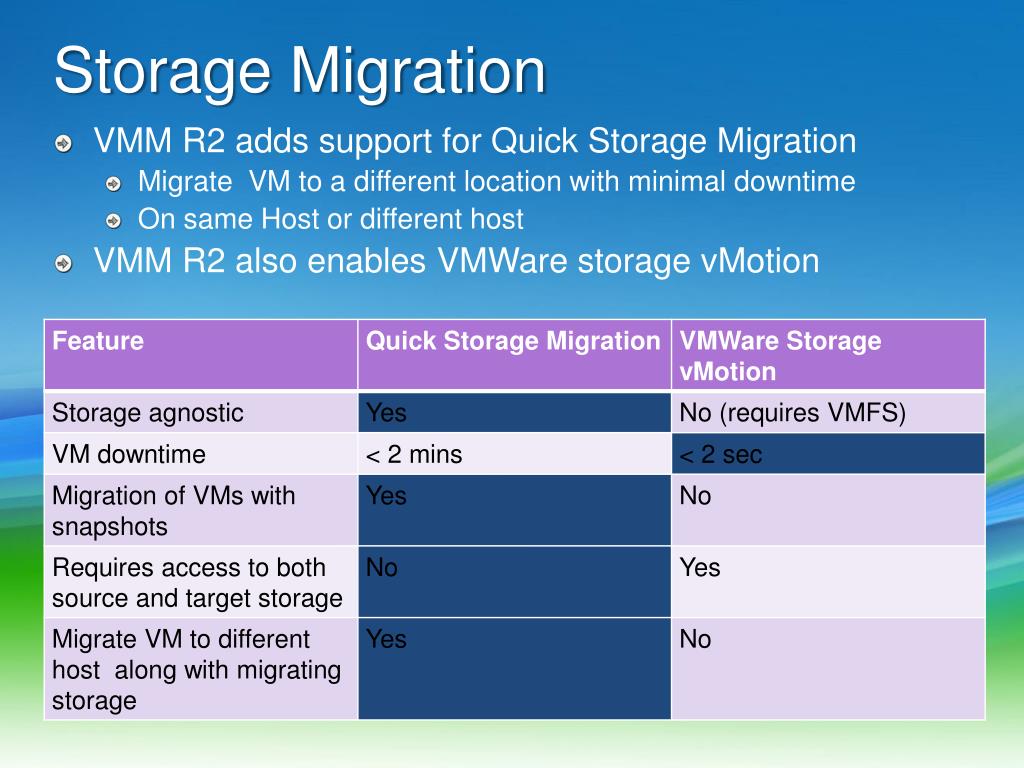 Storage Migration

VMM R2 adds support for Quick Storage Migration

Migrate VM to a different location with minimal downtime

On same Host or different host

VMM R2 also enables VMWare storage vMotion

| Feature | Quick Storage Migration | VMWare Storage vMotion |
|---|---|---|
| Storage agnostic | Yes | No (requires VMFS) |
| VM downtime | < 2 mins | < 2 sec |
| Migration of VMs with snapshots | Yes | No |
| Requires access to both source and target storage | No | Yes |
| Migrate VM to different host along with migrating storage | Yes | No |